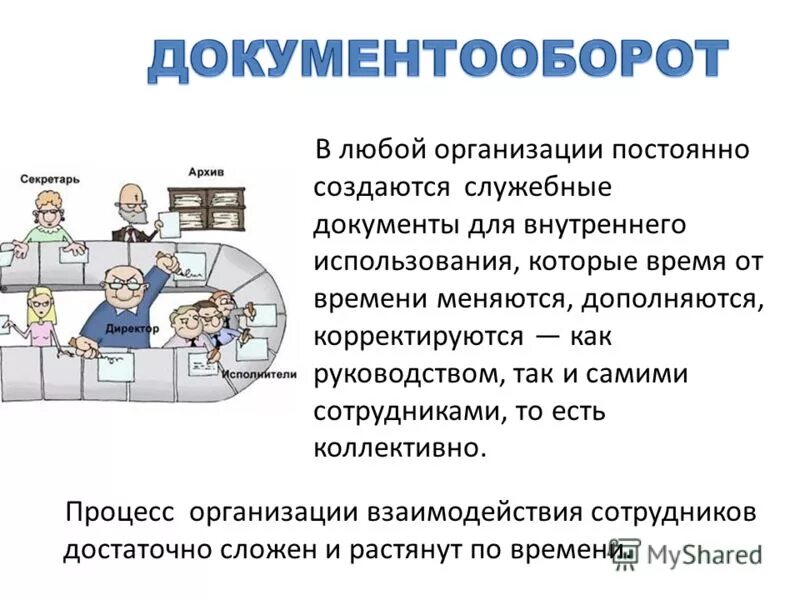 ДОКУМЕНТООБОРОТ

Секретарь
Архив
Директор
Исполнители

В любой организации постоянно создаются служебные документы для внутреннего использования, которые время от времени меняются, дополняются, корректируются — как руководством, так и самими сотрудниками, то есть коллективно.

Процесс организации взаимодействия сотрудников достаточно сложен и растянут по времени.

MyShared